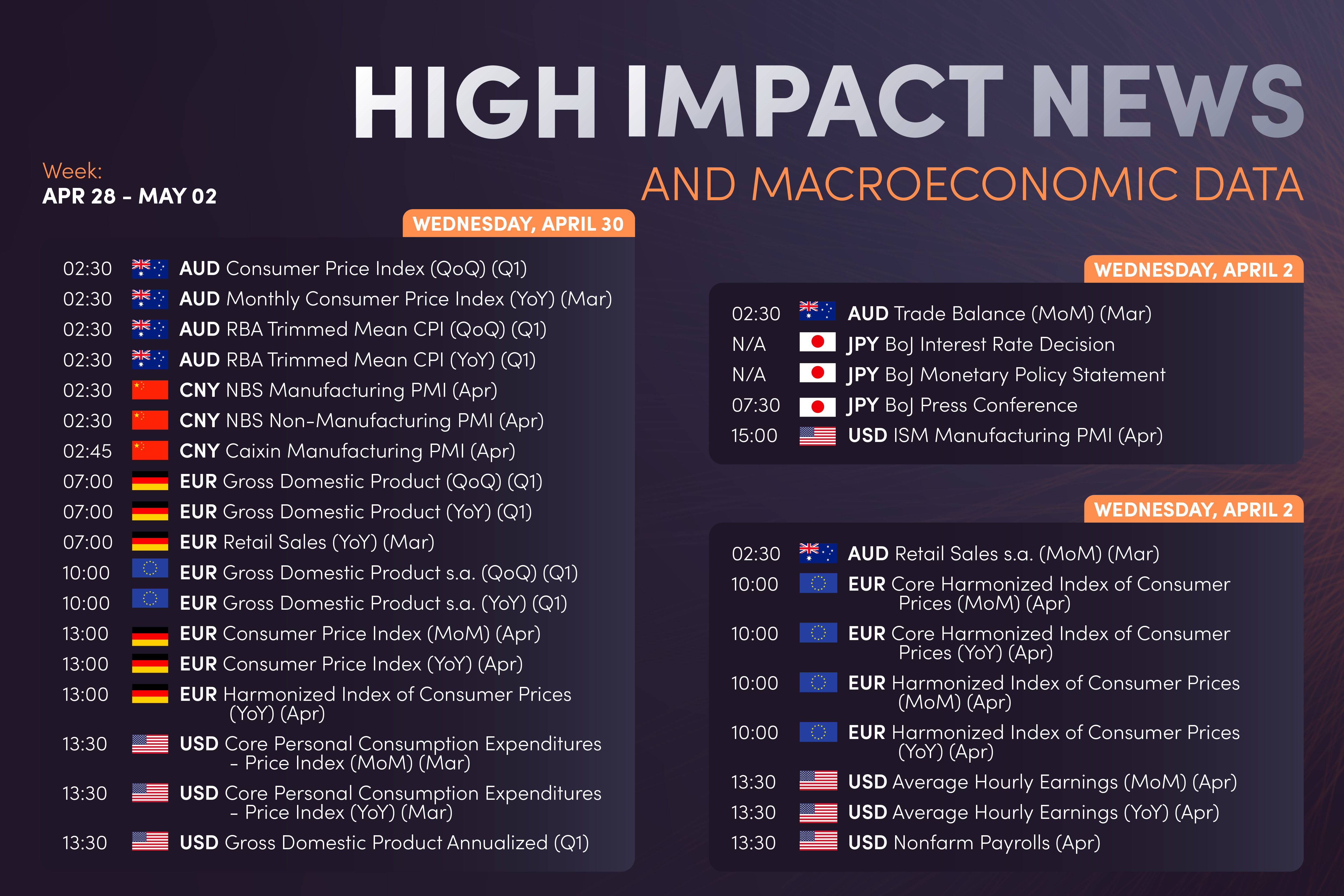 HIGH IMPACT NEWS
AND MACROECONOMIC DATA

Week:
APR 28 - MAY 02

WEDNESDAY, APRIL 30

02:30 AUD Consumer Price Index (QoQ) (Q1)
02:30 AUD Monthly Consumer Price Index (YoY) (Mar)
02:30 AUD RBA Trimmed Mean CPI (QoQ) (Q1)
02:30 AUD RBA Trimmed Mean CPI (YoY) (Q1)
02:30 CNY NBS Manufacturing PMI (Apr)
02:30 CNY NBS Non-Manufacturing PMI (Apr)
02:45 CNY Caixin Manufacturing PMI (Apr)
07:00 EUR Gross Domestic Product (QoQ) (Q1)
07:00 EUR Gross Domestic Product (YoY) (Q1)
07:00 EUR Retail Sales (YoY) (Mar)
10:00 EUR Gross Domestic Product s.a. (QoQ) (Q1)
10:00 EUR Gross Domestic Product s.a. (YoY) (Q1)
13:00 EUR Consumer Price Index (MoM) (Apr)
13:00 EUR Consumer Price Index (YoY) (Apr)
13:00 EUR Harmonized Index of Consumer Prices (YoY) (Apr)
13:30 USD Core Personal Consumption Expenditures - Price Index (MoM) (Mar)
13:30 USD Core Personal Consumption Expenditures - Price Index (YoY) (Mar)
13:30 USD Gross Domestic Product Annualized (Q1)

WEDNESDAY, APRIL 2

02:30 AUD Trade Balance (MoM) (Mar)
N/A JPY BoJ Interest Rate Decision
N/A JPY BoJ Monetary Policy Statement
07:30 JPY BoJ Press Conference
15:00 USD ISM Manufacturing PMI (Apr)

WEDNESDAY, APRIL 2

02:30 AUD Retail Sales s.a. (MoM) (Mar)
10:00 EUR Core Harmonized Index of Consumer Prices (MoM) (Apr)
10:00 EUR Core Harmonized Index of Consumer Prices (YoY) (Apr)
10:00 EUR Harmonized Index of Consumer Prices (MoM) (Apr)
10:00 EUR Harmonized Index of Consumer Prices (YoY) (Apr)
13:30 USD Average Hourly Earnings (MoM) (Apr)
13:30 USD Average Hourly Earnings (YoY) (Apr)
13:30 USD Nonfarm Payrolls (Apr)